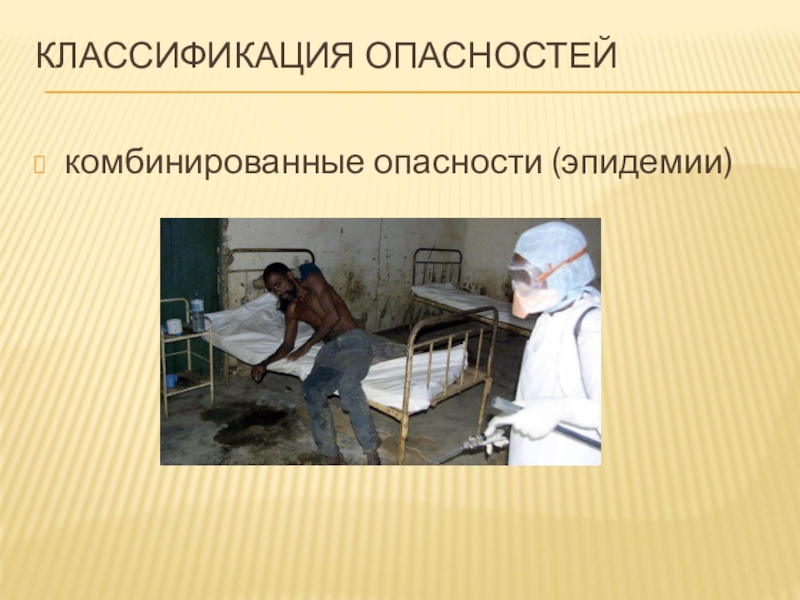 КЛАССИФИКАЦИЯ ОПАСНОСТЕЙ

комбинированные опасности (эпидемии)